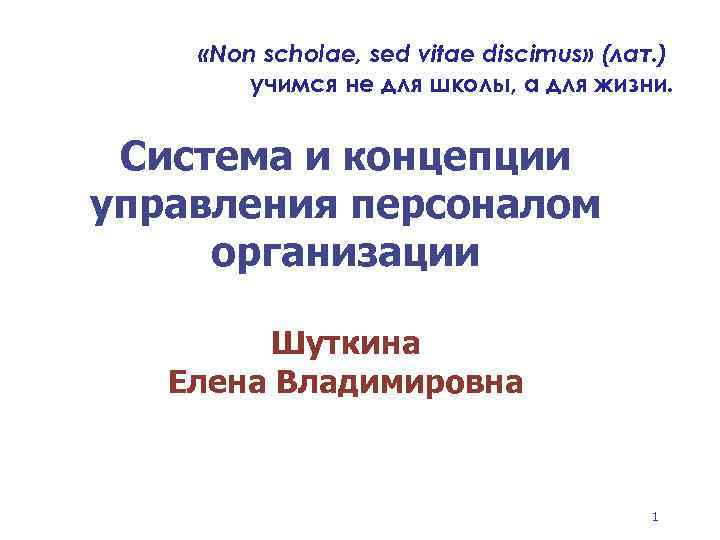 «Non scholae, sed vitae discimus» (лат.)
учимся не для школы, а для жизни.

Система и концепции управления персоналом организации

Шуткина
Елена Владимировна

1